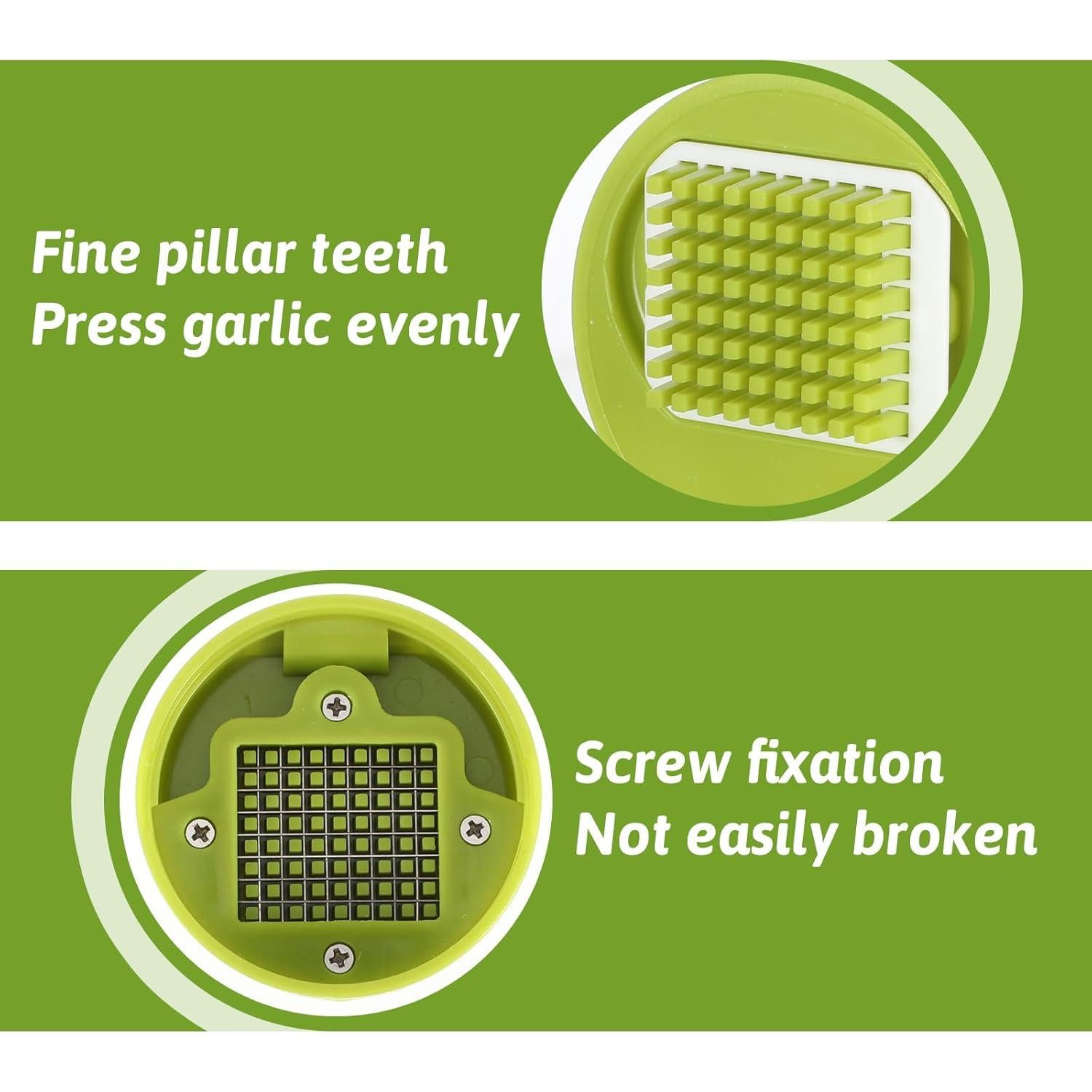 Fine pillar teeth
Press garlic evenly

Screw fixation
Not easily broken